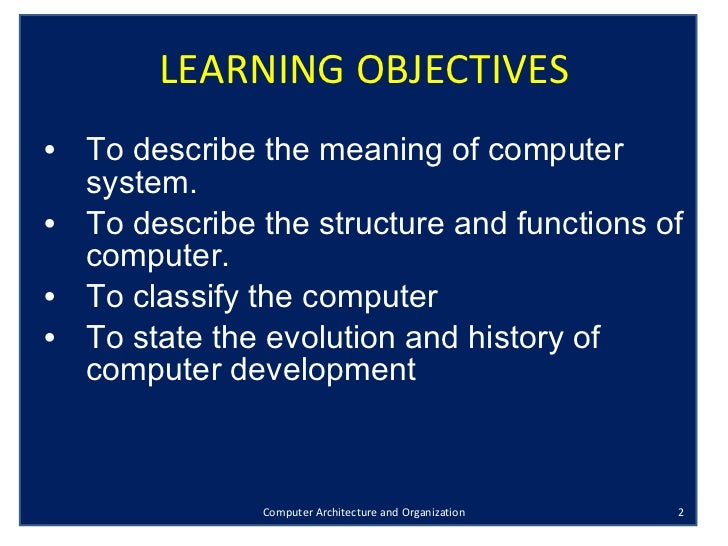 LEARNING OBJECTIVES

• To describe the meaning of computer system.
• To describe the structure and functions of computer.
• To classify the computer
• To state the evolution and history of computer development

Computer Architecture and Organization 2